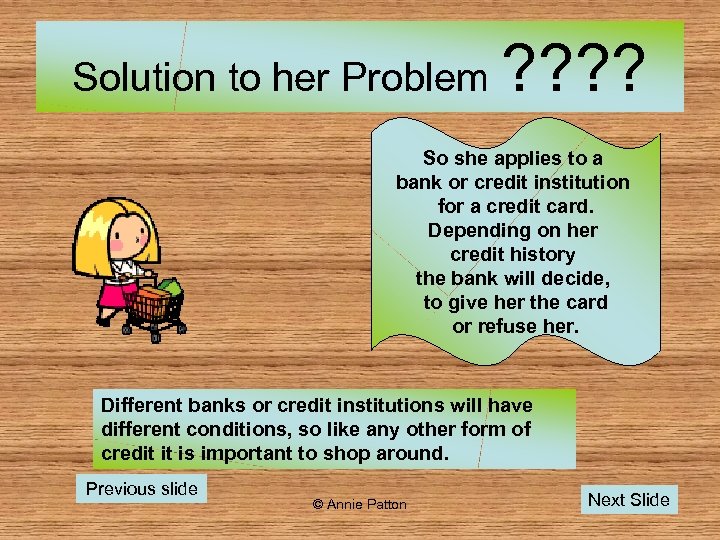 Solution to her Problem ????

So she applies to a bank or credit institution for a credit card. Depending on her credit history the bank will decide, to give her the card or refuse her.

Different banks or credit institutions will have different conditions, so like any other form of credit it is important to shop around.

Previous slide

© Annie Patton

Next Slide